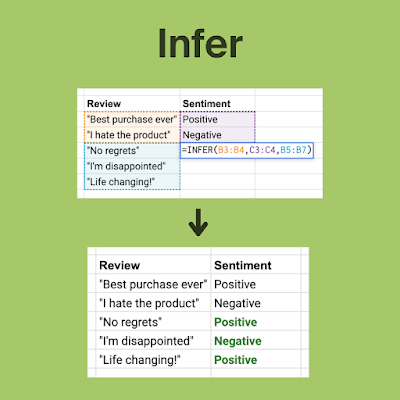 Infer

| Review | Sentiment |
|---|---|
| "Best purchase ever" | Positive |
| "I hate the product" | Negative |
| "No regrets" | =INFER(B3:B4,C3:C4,B5:B7) |
| "I'm disappointed" | |
| "Life changing!" | |

| Review | Sentiment |
|---|---|
| "Best purchase ever" | Positive |
| "I hate the product" | Negative |
| "No regrets" | Positive |
| "I'm disappointed" | Negative |
| "Life changing!" | Positive |